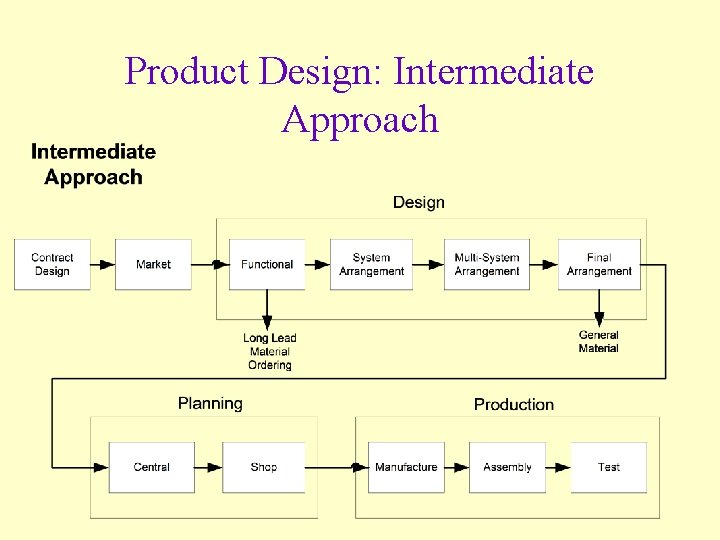 Product Design: Intermediate Approach

Intermediate Approach

Design

Contract Design

Market

Functional

System Arrangement

Multi-System Arrangement

Final Arrangement

Long Lead Material Ordering

General Material

Planning

Central

Shop

Production

Manufacture

Assembly

Test